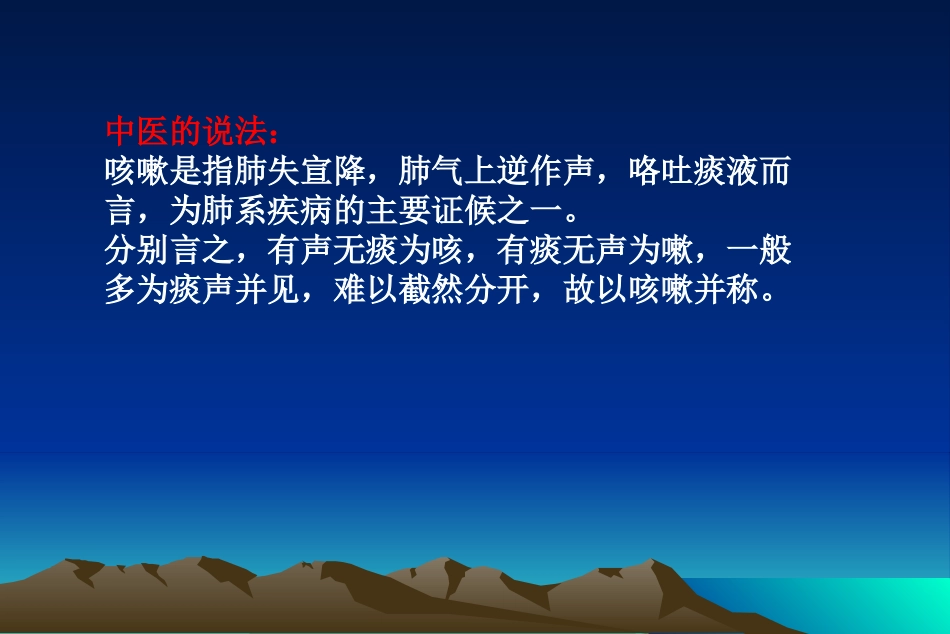 中医的说法：
咳嗽是指肺失宣降，肺气上逆作声，咯吐痰液而言，为肺系疾病的主要证候之一。
分别言之，有声无痰为咳，有痰无声为嗽，一般多为痰声并见，难以截然分开，故以咳嗽并称。